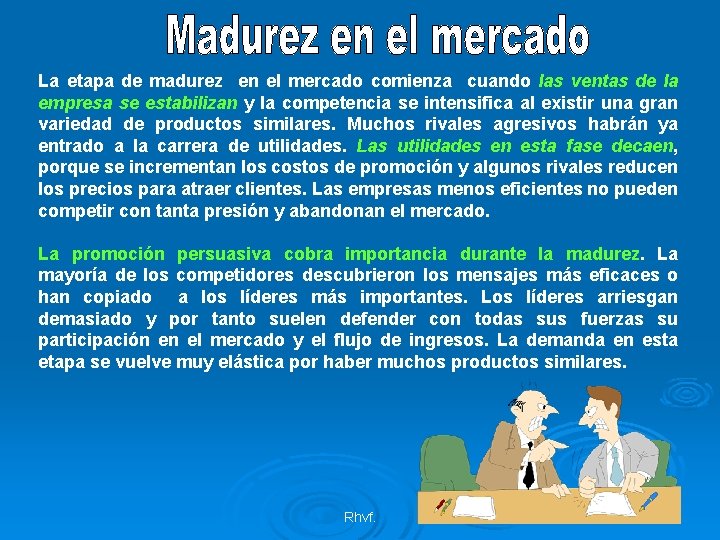 Madurez en el mercado

La etapa de madurez en el mercado comienza cuando las ventas de la empresa se estabilizan y la competencia se intensifica al existir una gran variedad de productos similares. Muchos rivales agresivos habrán ya entrado a la carrera de utilidades. Las utilidades en esta fase decaen, porque se incrementan los costos de promoción y algunos rivales reducen los precios para atraer clientes. Las empresas menos eficientes no pueden competir con tanta presión y abandonan el mercado.

La promoción persuasiva cobra importancia durante la madurez. La mayoría de los competidores descubrieron los mensajes más eficaces o han copiado a los líderes más importantes. Los líderes arriesgan demasiado y por tanto suelen defender con todas sus fuerzas su participación en el mercado y el flujo de ingresos. La demanda en esta etapa se vuelve muy elástica por haber muchos productos similares.

Rhvf.